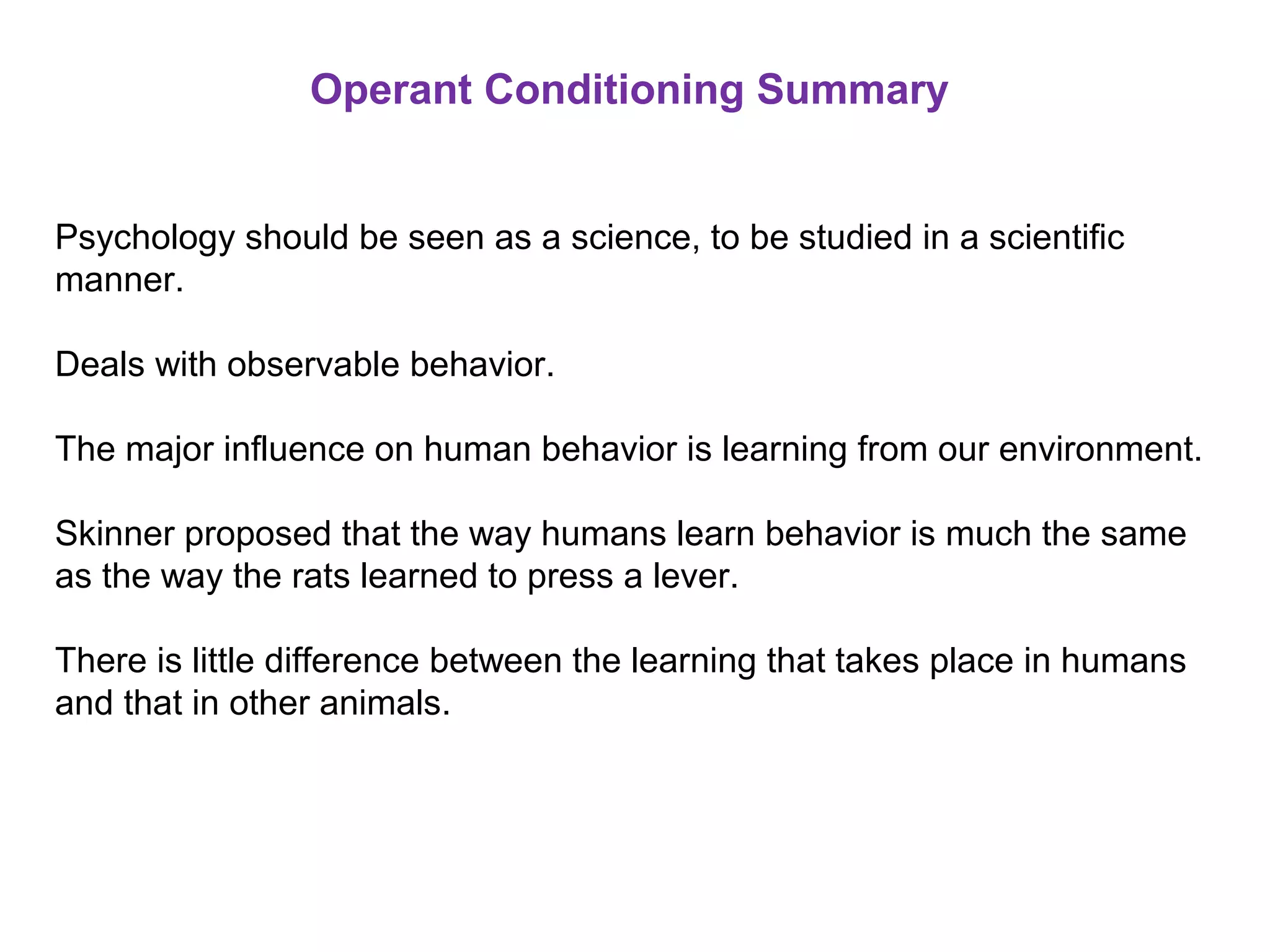 Operant Conditioning Summary

Psychology should be seen as a science, to be studied in a scientific manner.

Deals with observable behavior.

The major influence on human behavior is learning from our environment.

Skinner proposed that the way humans learn behavior is much the same as the way the rats learned to press a lever.

There is little difference between the learning that takes place in humans and that in other animals.